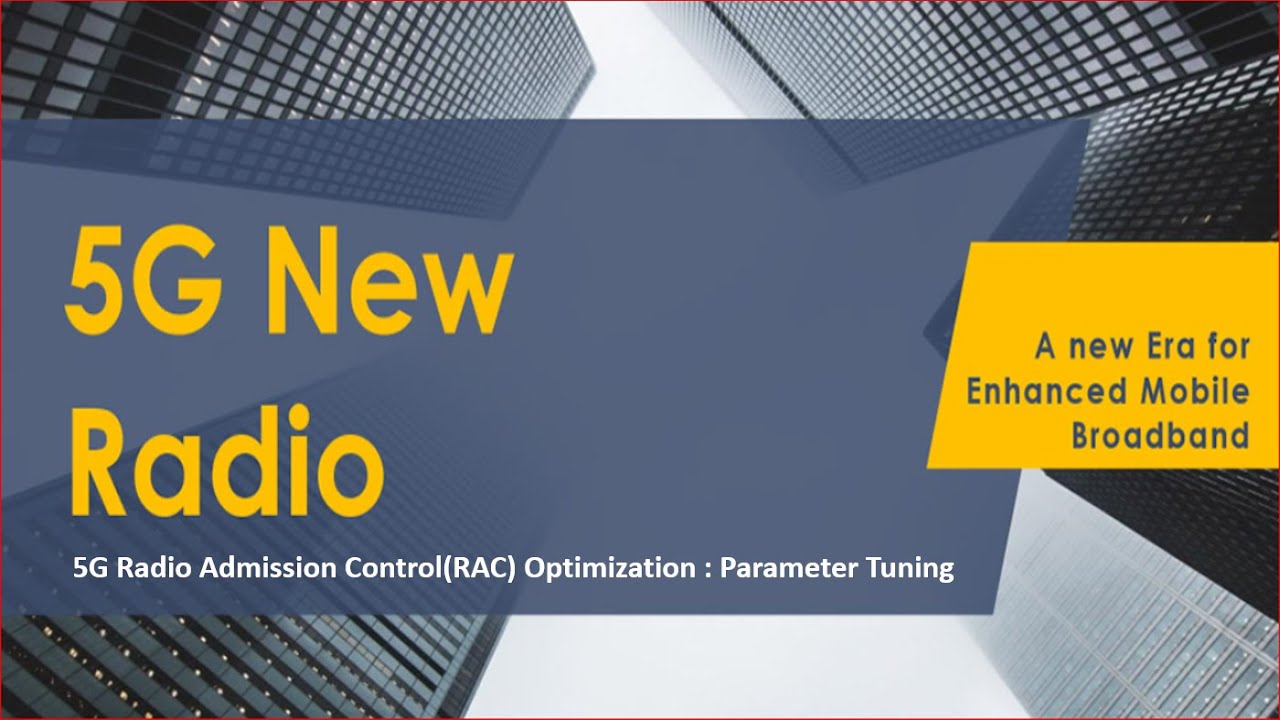 5G New Radio

A new Era for Enhanced Mobile Broadband

5G Radio Admission Control(RAC) Optimization : Parameter Tuning